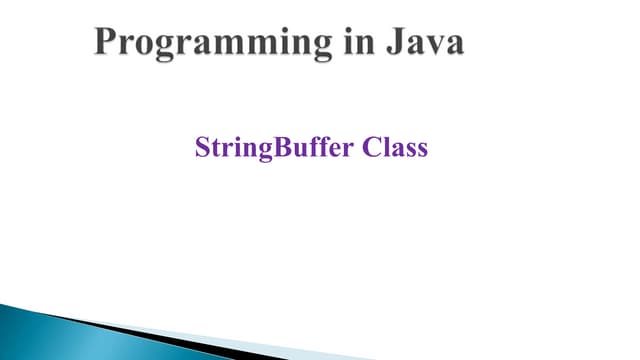 Programming in Java

StringBuffer Class